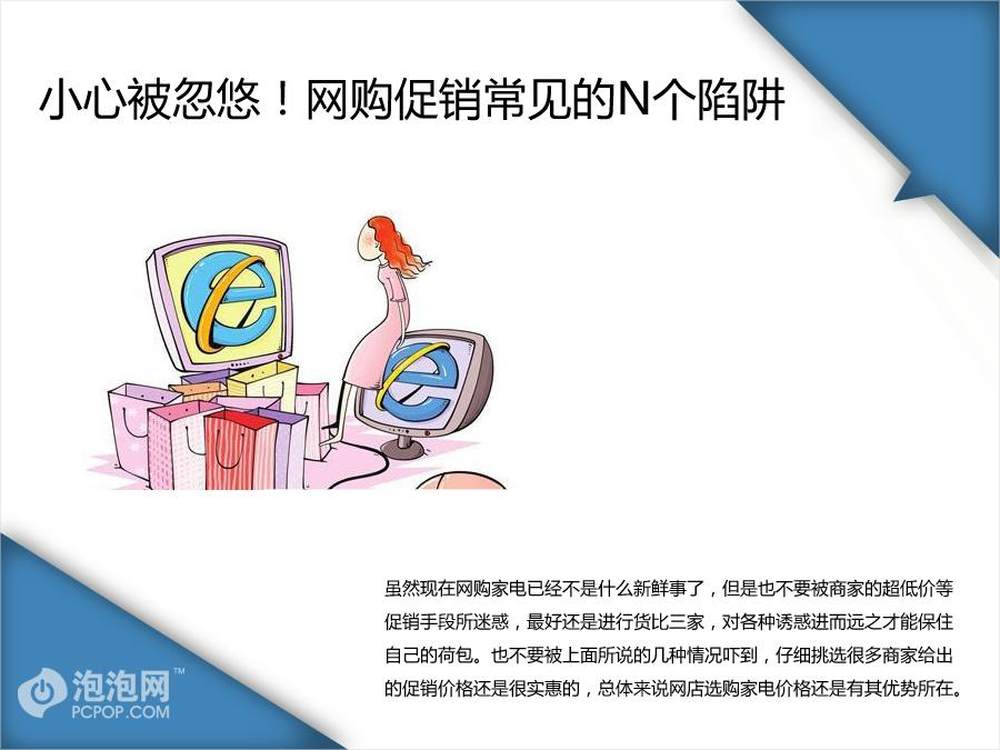 小心被忽悠！网购促销常见的N个陷阱

虽然现在网购家电已经不是什么新鲜事了，但是也不要被商家的超低价等促销手段所迷惑，最好还是进行货比三家，对各种诱惑进而远之才能保住自己的荷包。也不要被上面所说的几种情况吓到，仔细挑选很多商家给出的促销价格还是很实惠的，总体来说网店选购家电价格还是有其优势所在。

泡泡网™
PCPOP.COM